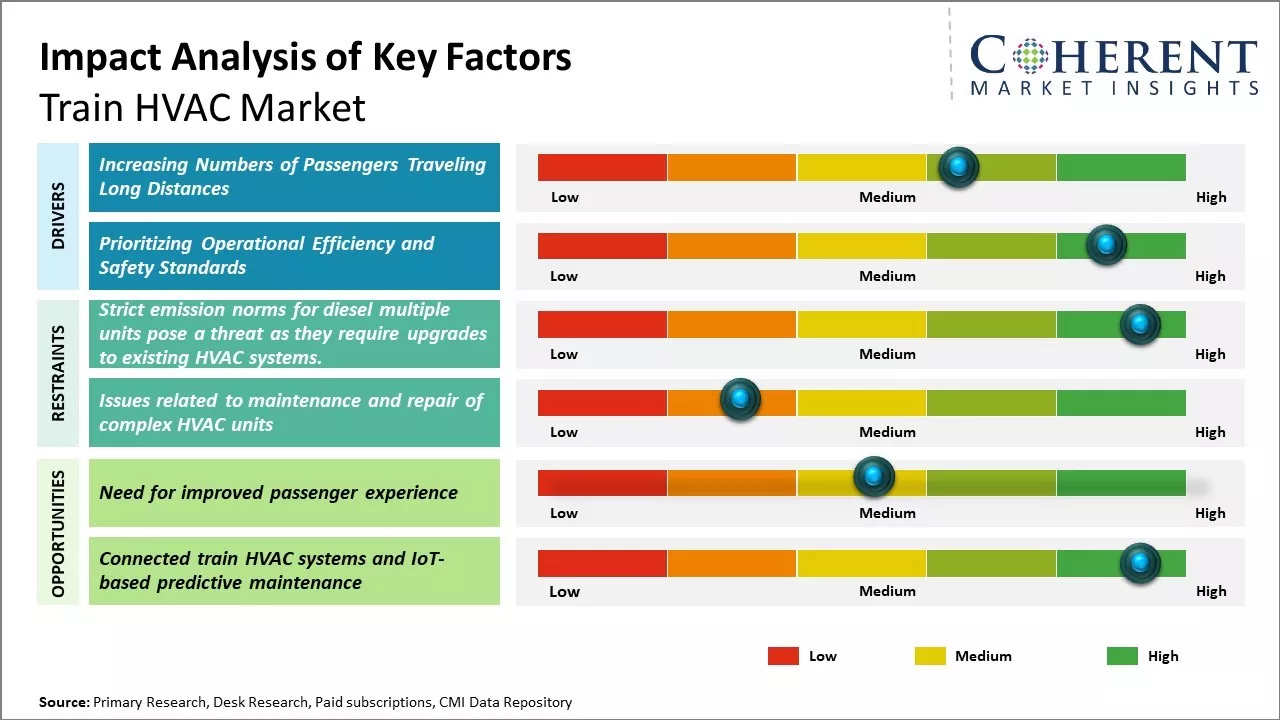 Impact Analysis of Key Factors
Train HVAC Market

COHERENT
MARKET INSIGHTS

DRIVERS

Increasing Numbers of Passengers Traveling Long Distances

Low Medium High

Prioritizing Operational Efficiency and Safety Standards

Low Medium High

RESTRAINTS

Strict emission norms for diesel multiple units pose a threat as they require upgrades to existing HVAC systems.

Low Medium High

Issues related to maintenance and repair of complex HVAC units

Low Medium High

OPPORTUNITIES

Need for improved passenger experience

Low Medium High

Connected train HVAC systems and IoT-based predictive maintenance

Low Medium High

Low Medium High

Source: Primary Research, Desk Research, Paid subscriptions, CMI Data Repository